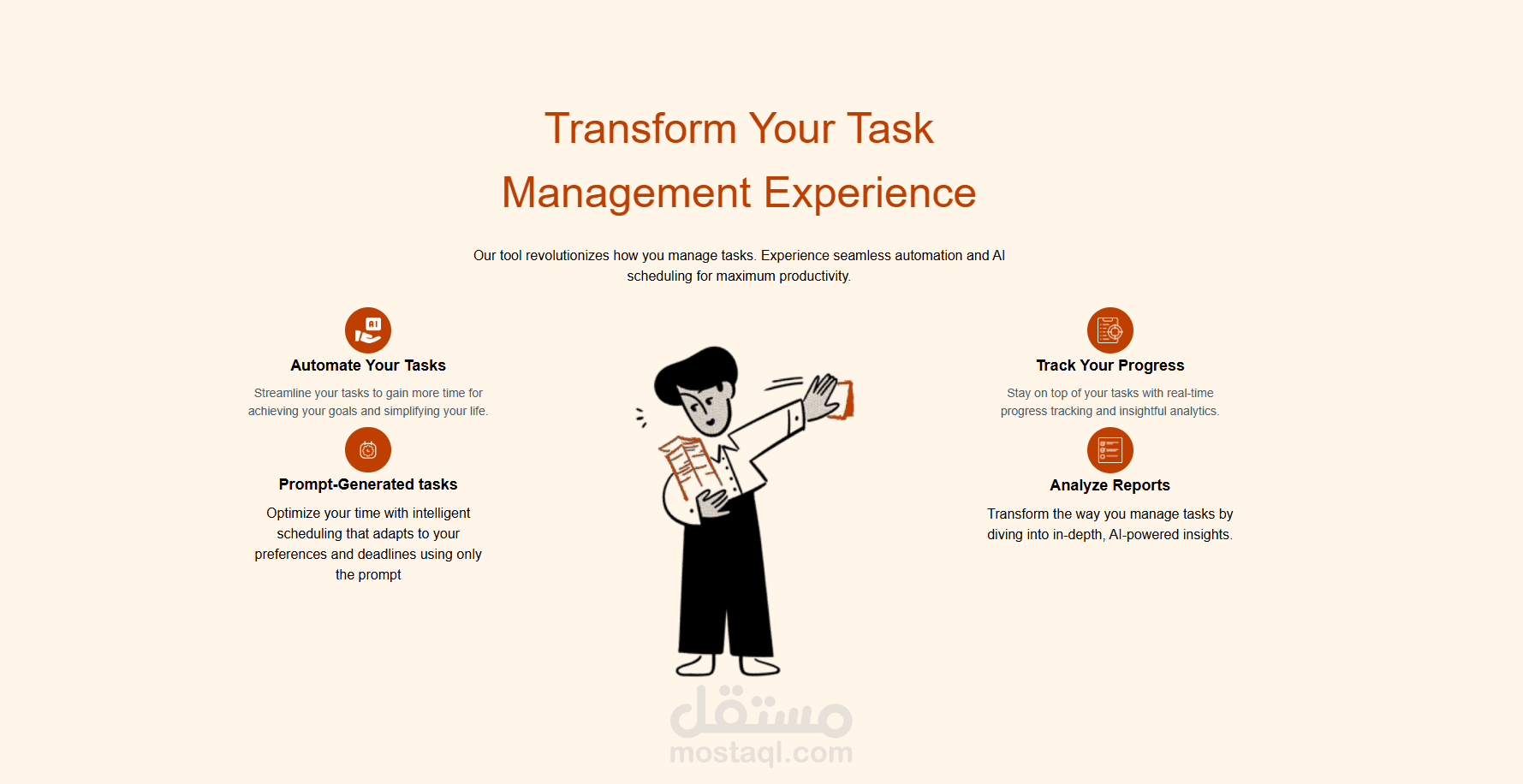 Transform Your Task Management Experience

Our tool revolutionizes how you manage tasks. Experience seamless automation and AI scheduling for maximum productivity.

AI

Automate Your Tasks

Streamline your tasks to gain more time for achieving your goals and simplifying your life.

Prompt-Generated tasks

Optimize your time with intelligent scheduling that adapts to your preferences and deadlines using only the prompt

Track Your Progress

Stay on top of your tasks with real-time progress tracking and insightful analytics.

Analyze Reports

Transform the way you manage tasks by diving into in-depth, AI-powered insights.

مستقل
mostaql.com